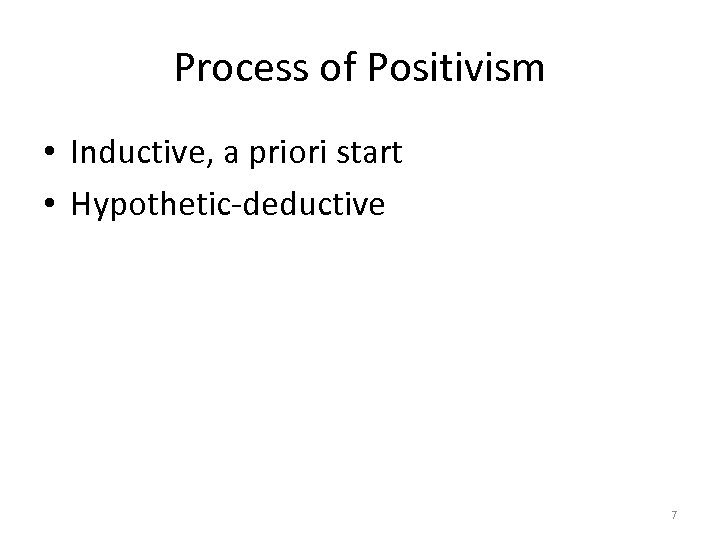 Process of Positivism

• Inductive, a priori start
• Hypothetic-deductive

7